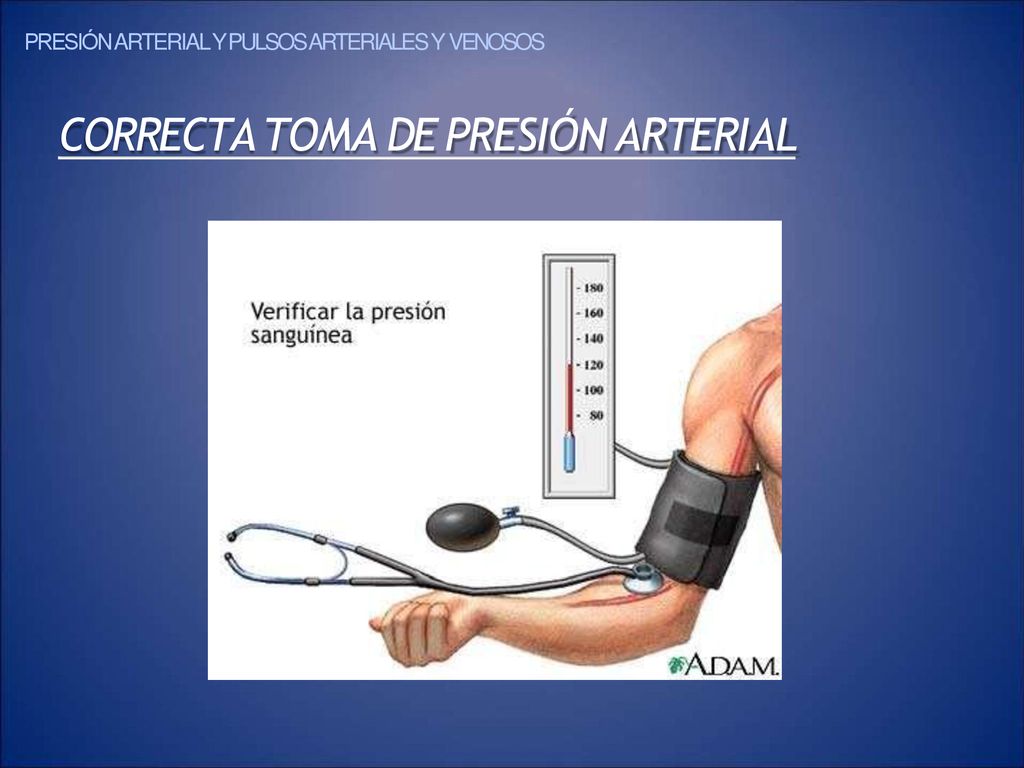 PRESIÓN ARTERIAL Y PULSOS ARTERIALES Y VENOSOS

CORRECTA TOMA DE PRESIÓN ARTERIAL

Verificar la presión sanguínea

180
160
140
120
100
80

A.D.A.M.